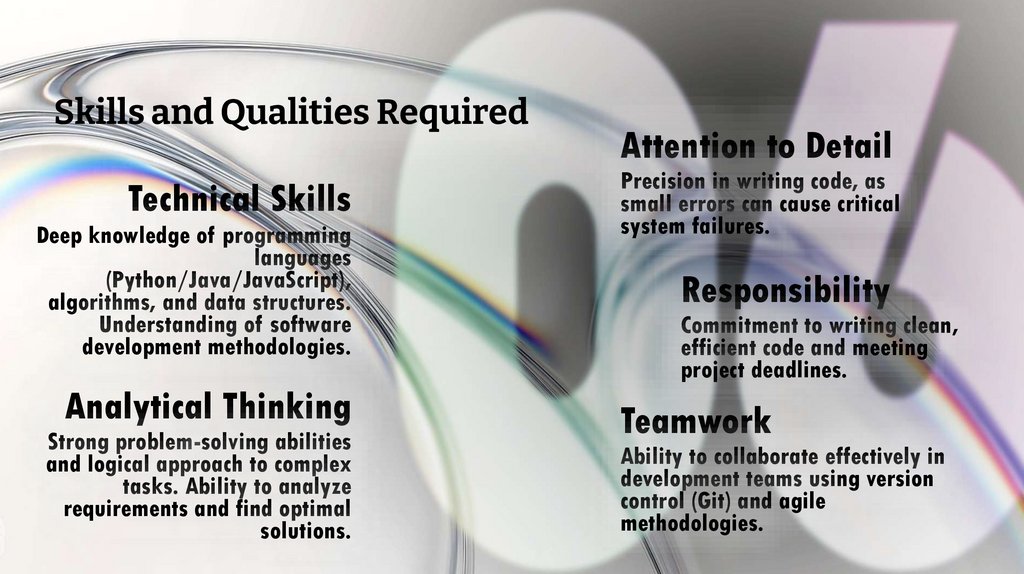 Skills and Qualities Required

Technical Skills

Deep knowledge of programming languages (Python/Java/JavaScript), algorithms, and data structures. Understanding of software development methodologies.

Analytical Thinking

Strong problem-solving abilities and logical approach to complex tasks. Ability to analyze requirements and find optimal solutions.

Attention to Detail

Precision in writing code, as small errors can cause critical system failures.

Responsibility

Commitment to writing clean, efficient code and meeting project deadlines.

Teamwork

Ability to collaborate effectively in development teams using version control (Git) and agile methodologies.